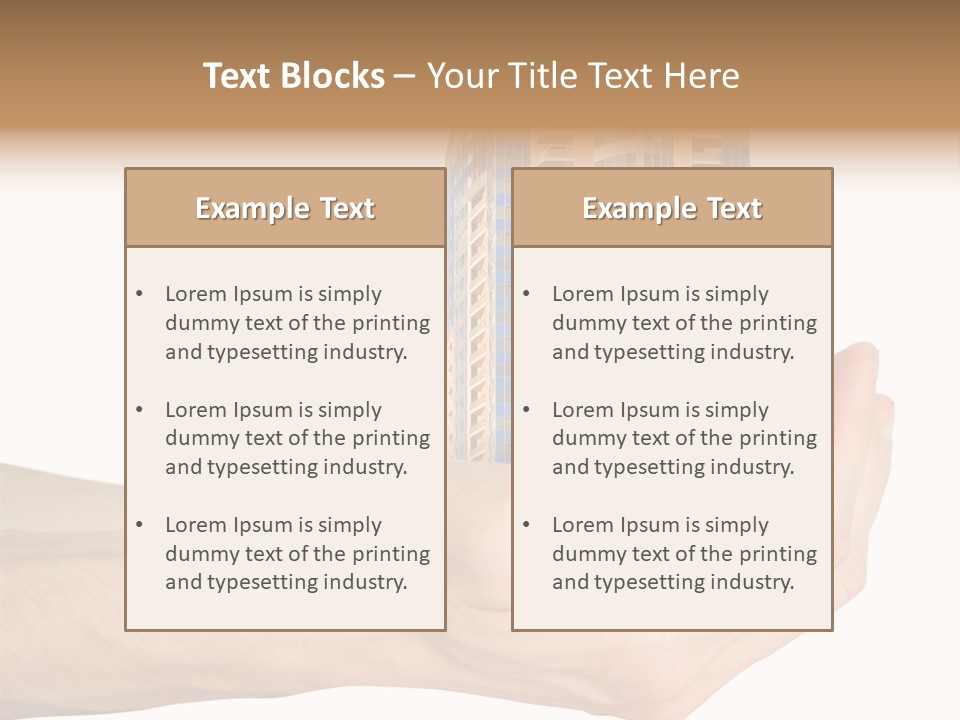 Text Blocks – Your Title Text Here

Example Text

• Lorem Ipsum is simply dummy text of the printing and typesetting industry.

• Lorem Ipsum is simply dummy text of the printing and typesetting industry.

• Lorem Ipsum is simply dummy text of the printing and typesetting industry.

Example Text

• Lorem Ipsum is simply dummy text of the printing and typesetting industry.

• Lorem Ipsum is simply dummy text of the printing and typesetting industry.

• Lorem Ipsum is simply dummy text of the printing and typesetting industry.